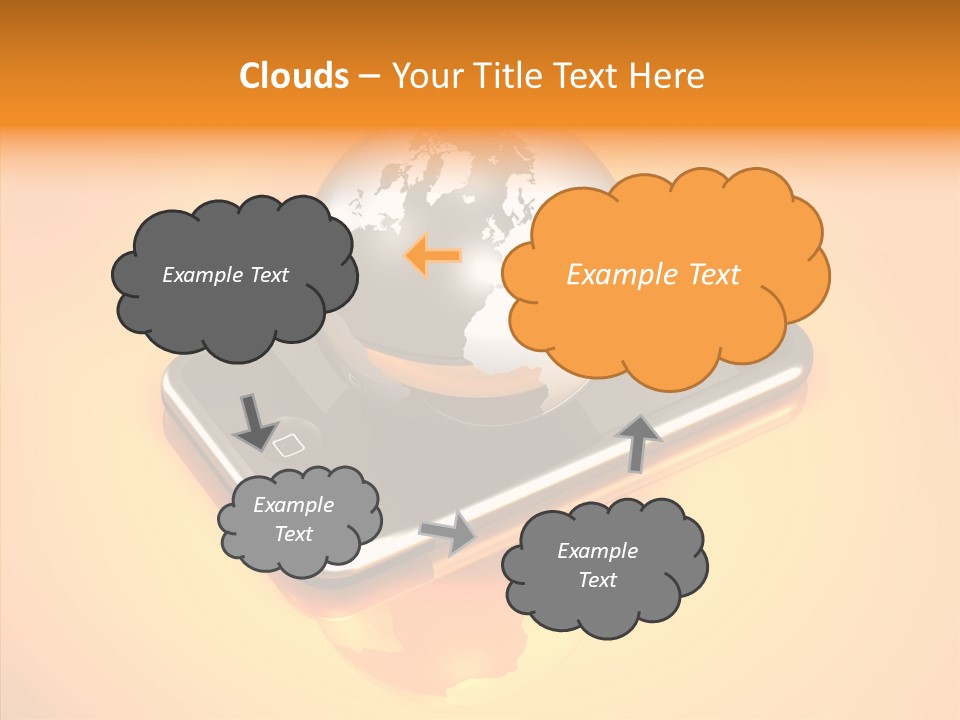 Clouds – Your Title Text Here

Example Text

Example Text

Example Text

Example Text